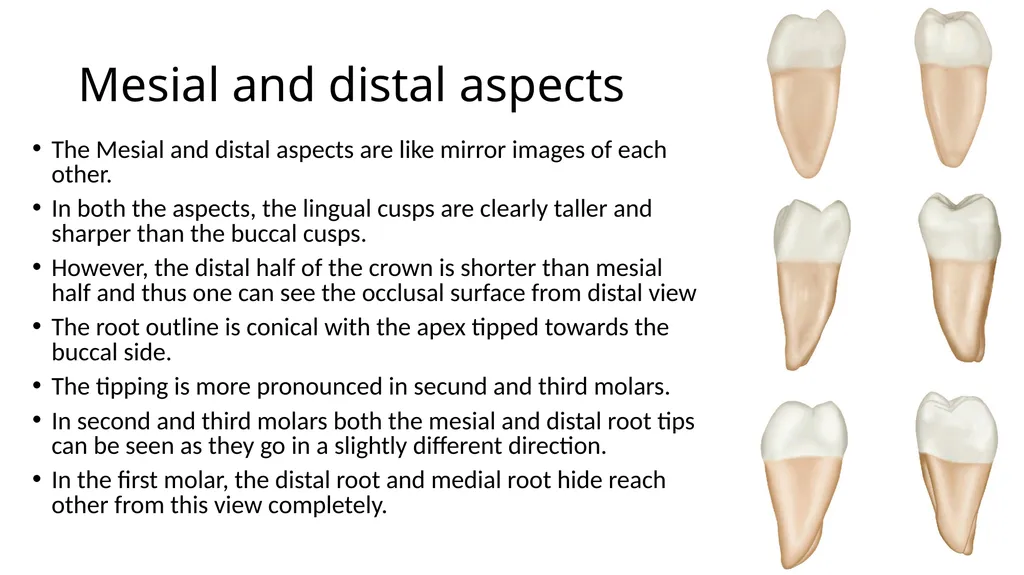 Mesial and distal aspects

• The Mesial and distal aspects are like mirror images of each other.
• In both the aspects, the lingual cusps are clearly taller and sharper than the buccal cusps.
• However, the distal half of the crown is shorter than mesial half and thus one can see the occlusal surface from distal view
• The root outline is conical with the apex tipped towards the buccal side.
• The tipping is more pronounced in secund and third molars.
• In second and third molars both the mesial and distal root tips can be seen as they go in a slightly different direction.
• In the first molar, the distal root and medial root hide reach other from this view completely.